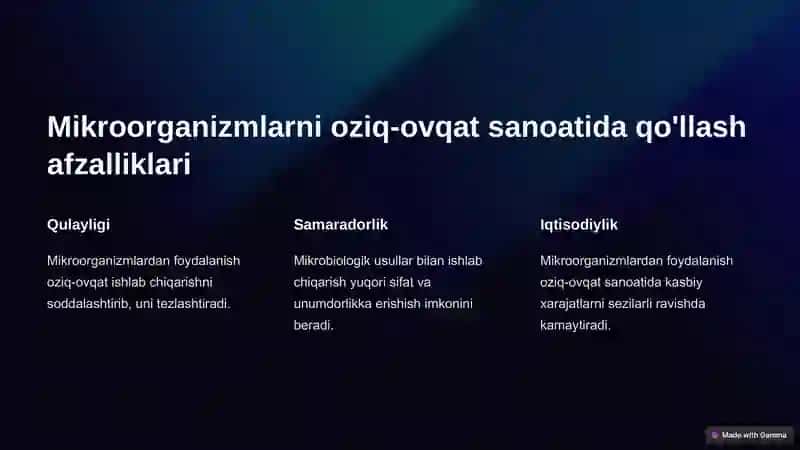 Mikroorganizmlarni oziq-ovqat sanoatida qo'llash afzalliklari

Qulayligi

Mikroorganizmlardan foydalanish oziq-ovqat ishlab chiqarishni soddalashtirib, uni tezlashtiradi.

Samaradorlik

Mikrobiologik usullar bilan ishlab chiqarish yuqori sifat va unumdorlikka erishish imkonini beradi.

Iqtisodiylik

Mikroorganizmlardan foydalanish oziq-ovqat sanoatida kasbiy xarajatlarni sezilarli ravishda kamaytiradi.

Made with Gamma